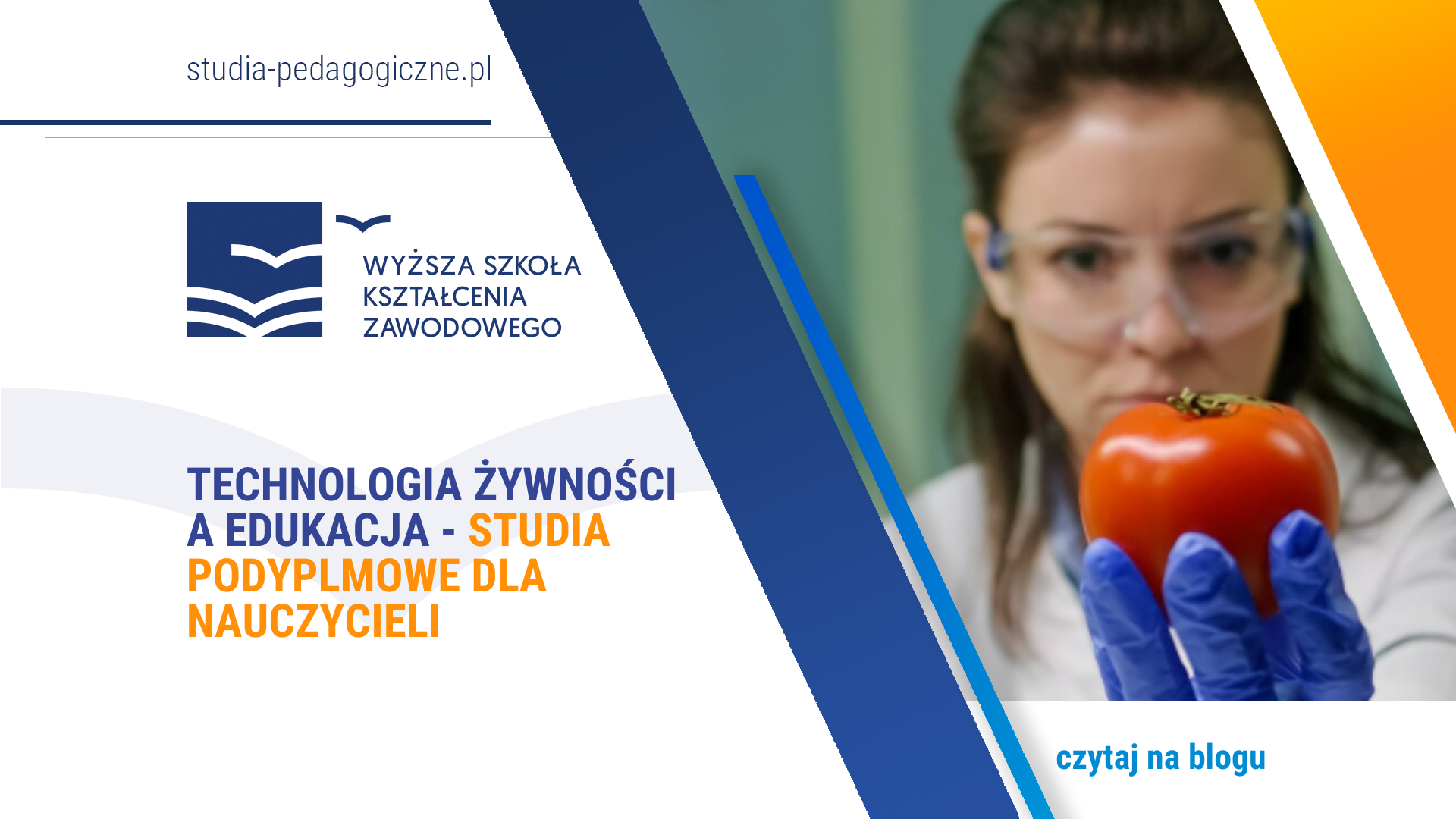 studia-pedagogiczne.pl

WYŻSZA SZKOŁA KSZTAŁCENIA ZAWODOWEGO

TECHNOLOGIA ŻYWNOŚCI A EDUKACJA - STUDIA PODYPLMOWE DLA NAUCZYCIELI

czytaj na blogu